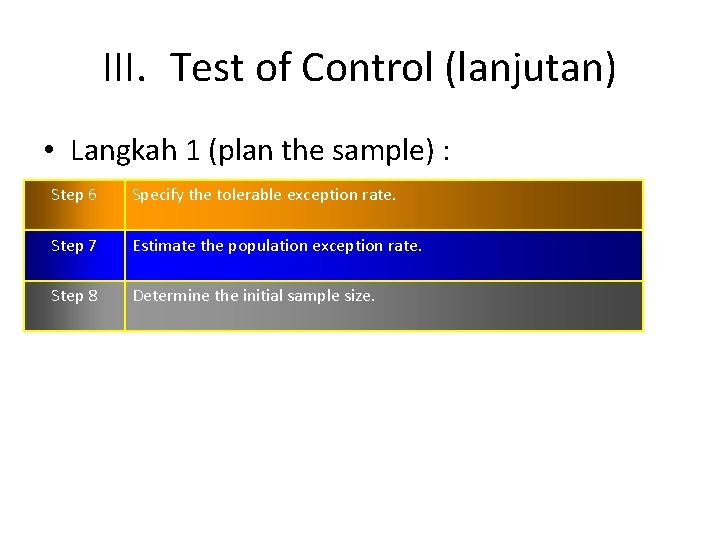 III. Test of Control (lanjutan)

• Langkah 1 (plan the sample) :

| Step 6 | Specify the tolerable exception rate. |
|---|---|
| Step 7 | Estimate the population exception rate. |
| Step 8 | Determine the initial sample size. |